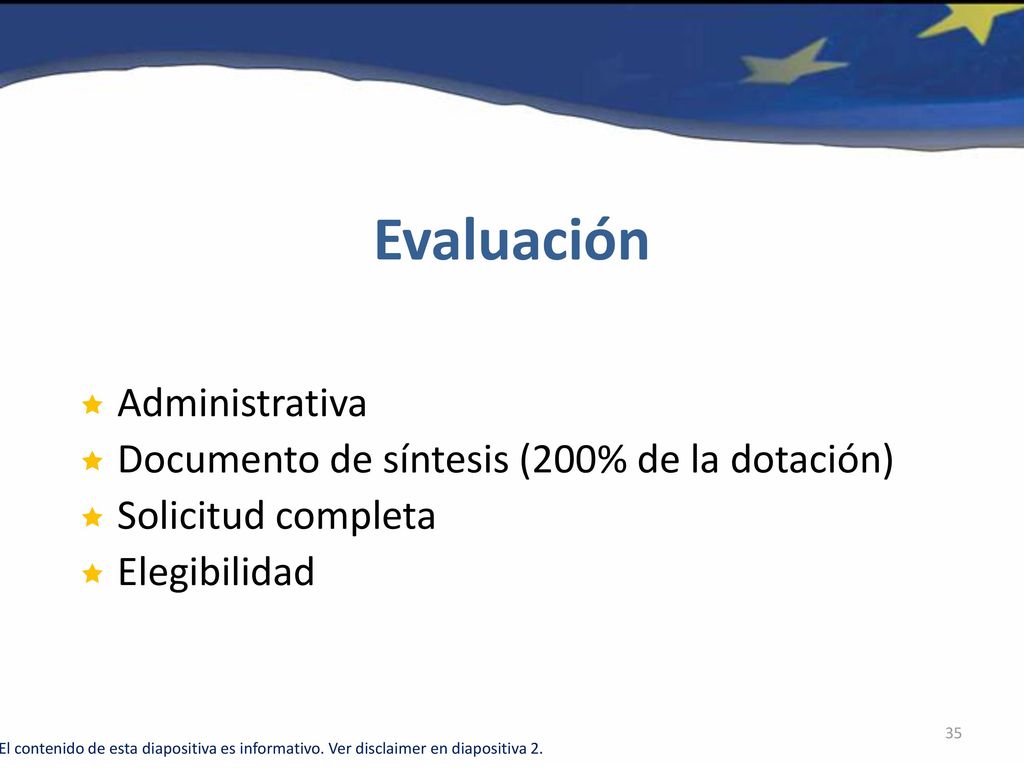 Evaluación

Administrativa
Documento de síntesis (200% de la dotación)
Solicitud completa
Elegibilidad

35

El contenido de esta diapositiva es informativo. Ver disclaimer en diapositiva 2.